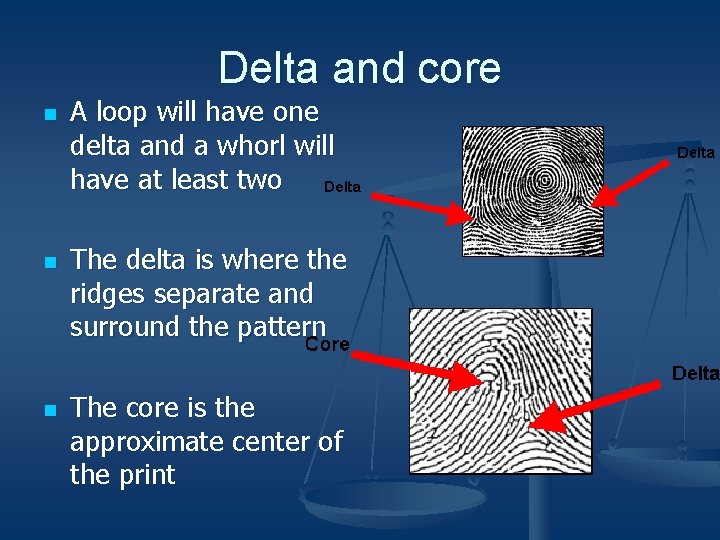 Delta and core

A loop will have one delta and a whorl will have at least two

The delta is where the ridges separate and surround the pattern

The core is the approximate center of the print

Delta

Delta

Core

Delta